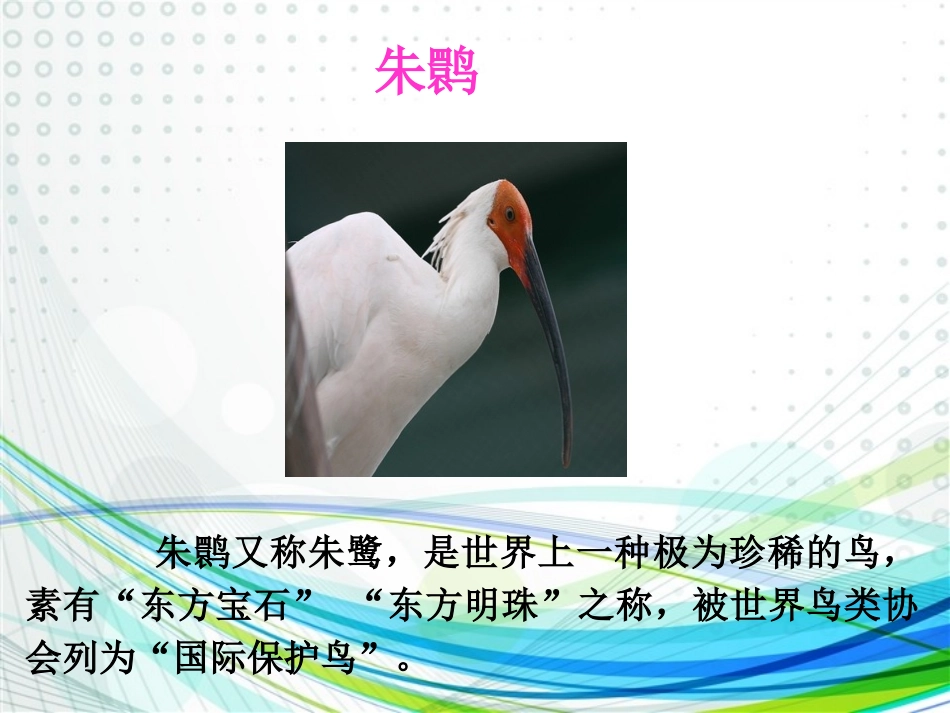 朱鹮

朱鹮又称朱鹭，是世界上一种极为珍稀的鸟，素有“东方宝石” “东方明珠”之称，被世界鸟类协会列为“国际保护鸟”。